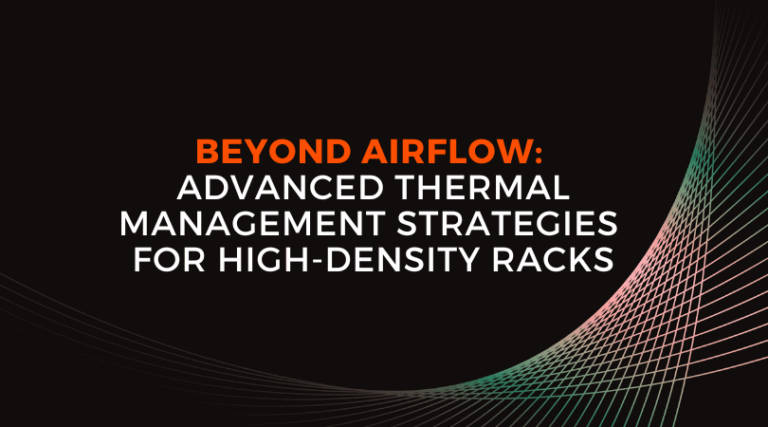 BEYOND AIRFLOW:
ADVANCED THERMAL MANAGEMENT STRATEGIES FOR HIGH-DENSITY RACKS